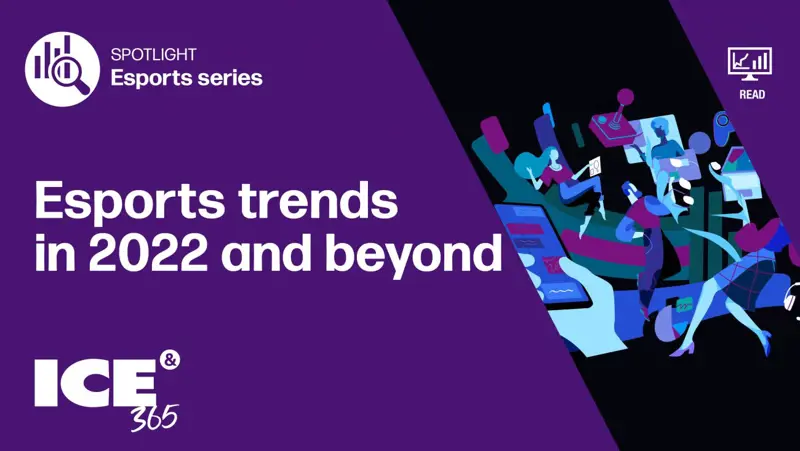 SPOTLIGHT
Esports series

READ

Esports trends in 2022 and beyond

ICE
&
365